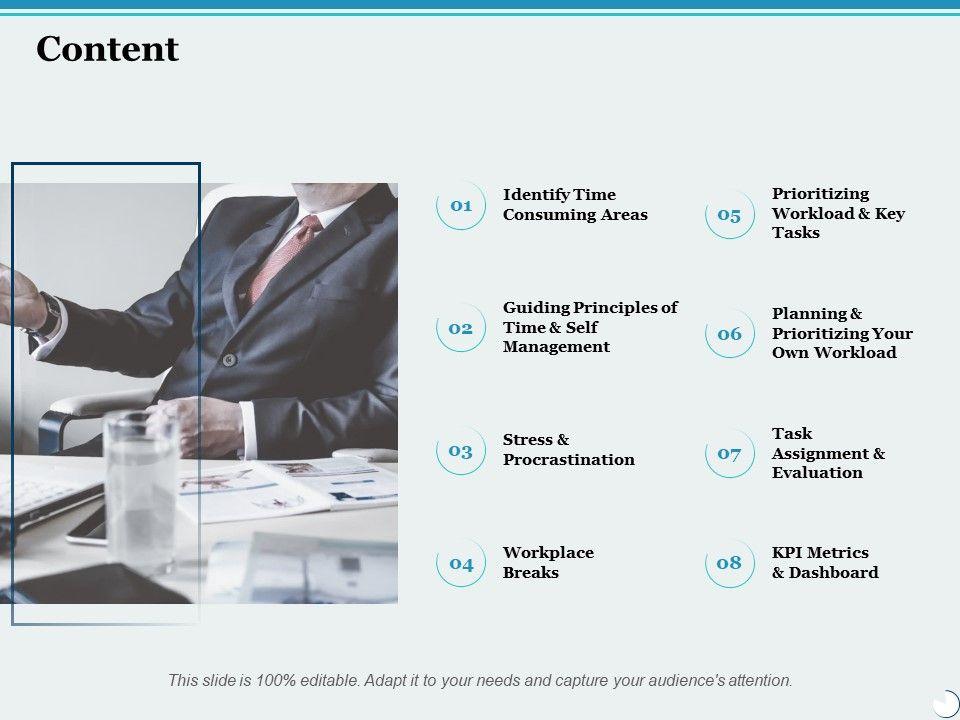 Content

01 Identify Time Consuming Areas

02 Guiding Principles of Time & Self Management

03 Stress & Procrastination

04 Workplace Breaks

05 Prioritizing Workload & Key Tasks

06 Planning & Prioritizing Your Own Workload

07 Task Assignment & Evaluation

08 KPI Metrics & Dashboard

This slide is 100% editable. Adapt it to your needs and capture your audience's attention.